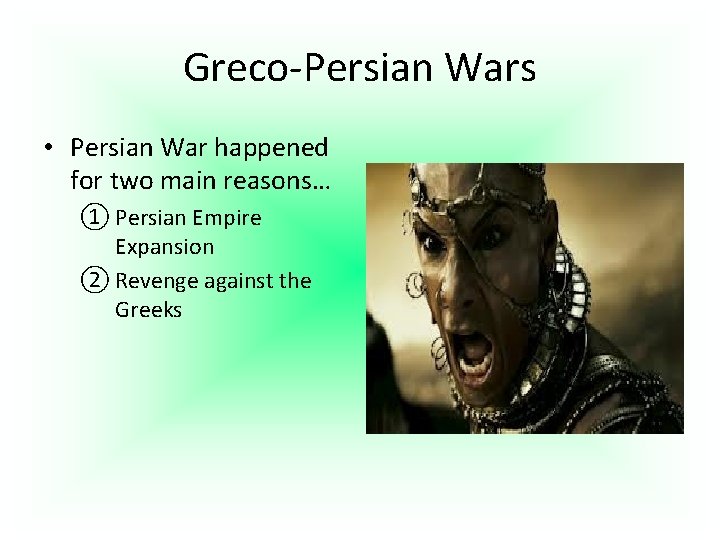 Greco-Persian Wars

• Persian War happened for two main reasons…
① Persian Empire Expansion
② Revenge against the Greeks